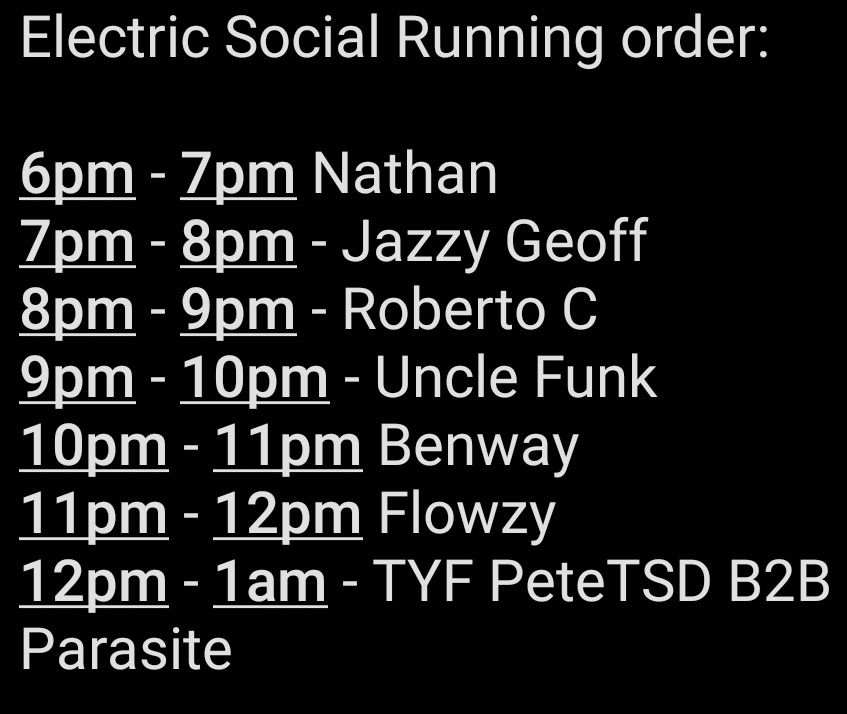 Electric Social Running order:

6pm - 7pm Nathan
7pm - 8pm - Jazzy Geoff
8pm - 9pm - Roberto C
9pm - 10pm - Uncle Funk
10pm - 11pm Benway
11pm - 12pm Flowzy
12pm - 1am - TYF PeteTSD B2B Parasite